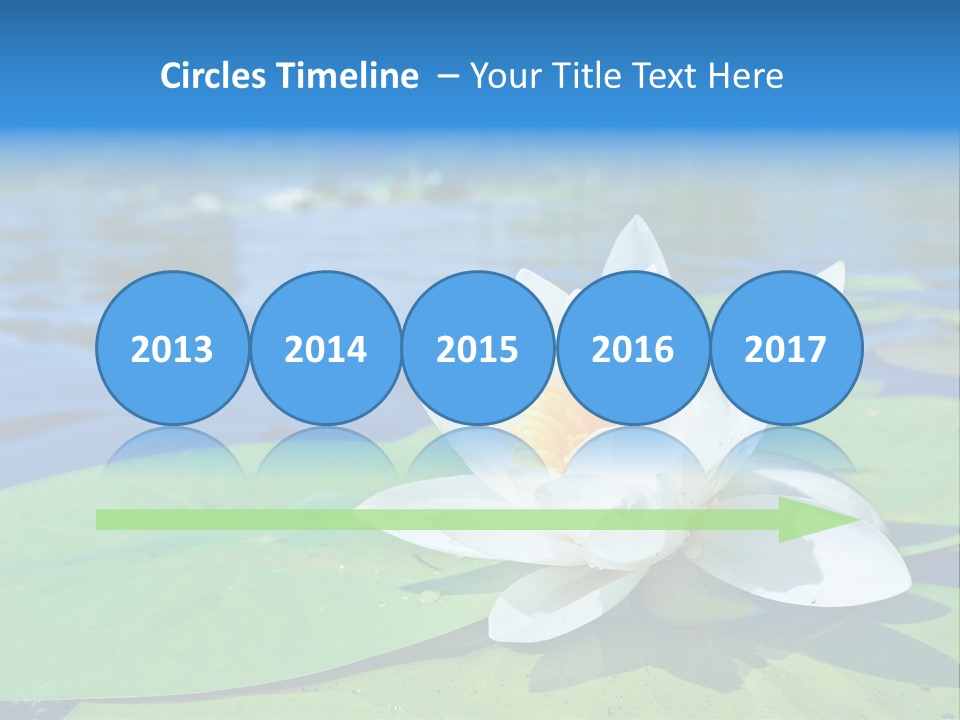 Circles Timeline – Your Title Text Here

2013

2014

2015

2016

2017